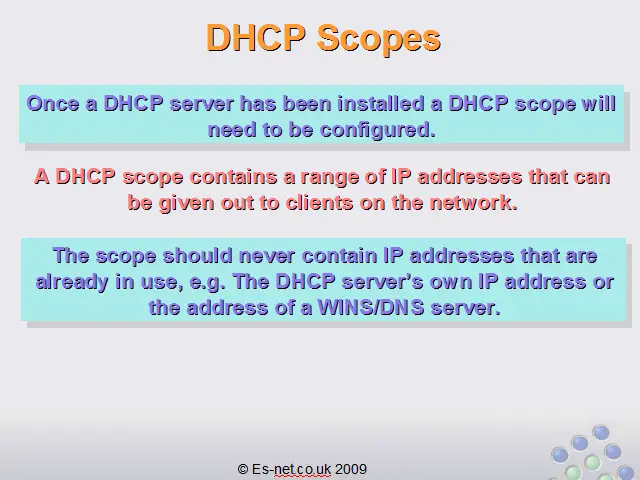 DHCP Scopes

Once a DHCP server has been installed a DHCP scope will need to be configured.

A DHCP scope contains a range of IP addresses that can be given out to clients on the network.

The scope should never contain IP addresses that are already in use, e.g. The DHCP server's own IP address or the address of a WINS/DNS server.

© Es-net.co.uk 2009